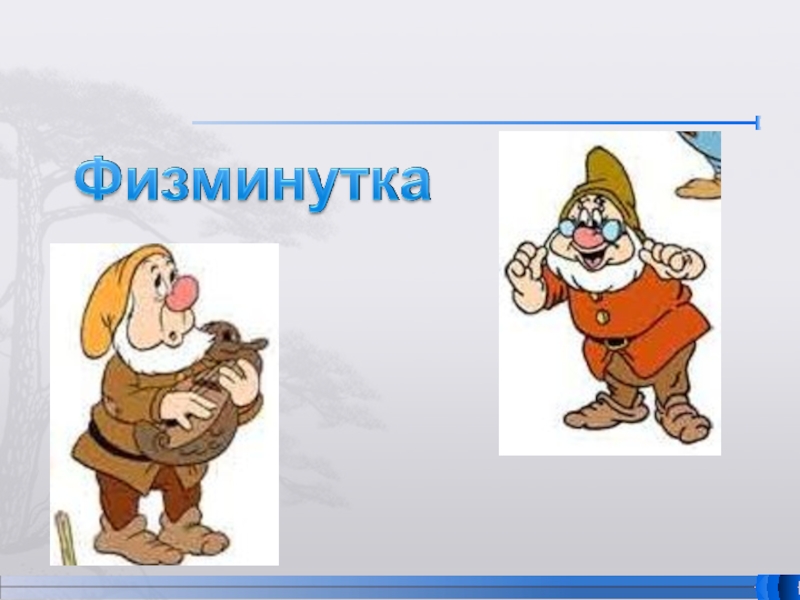 Физминутка